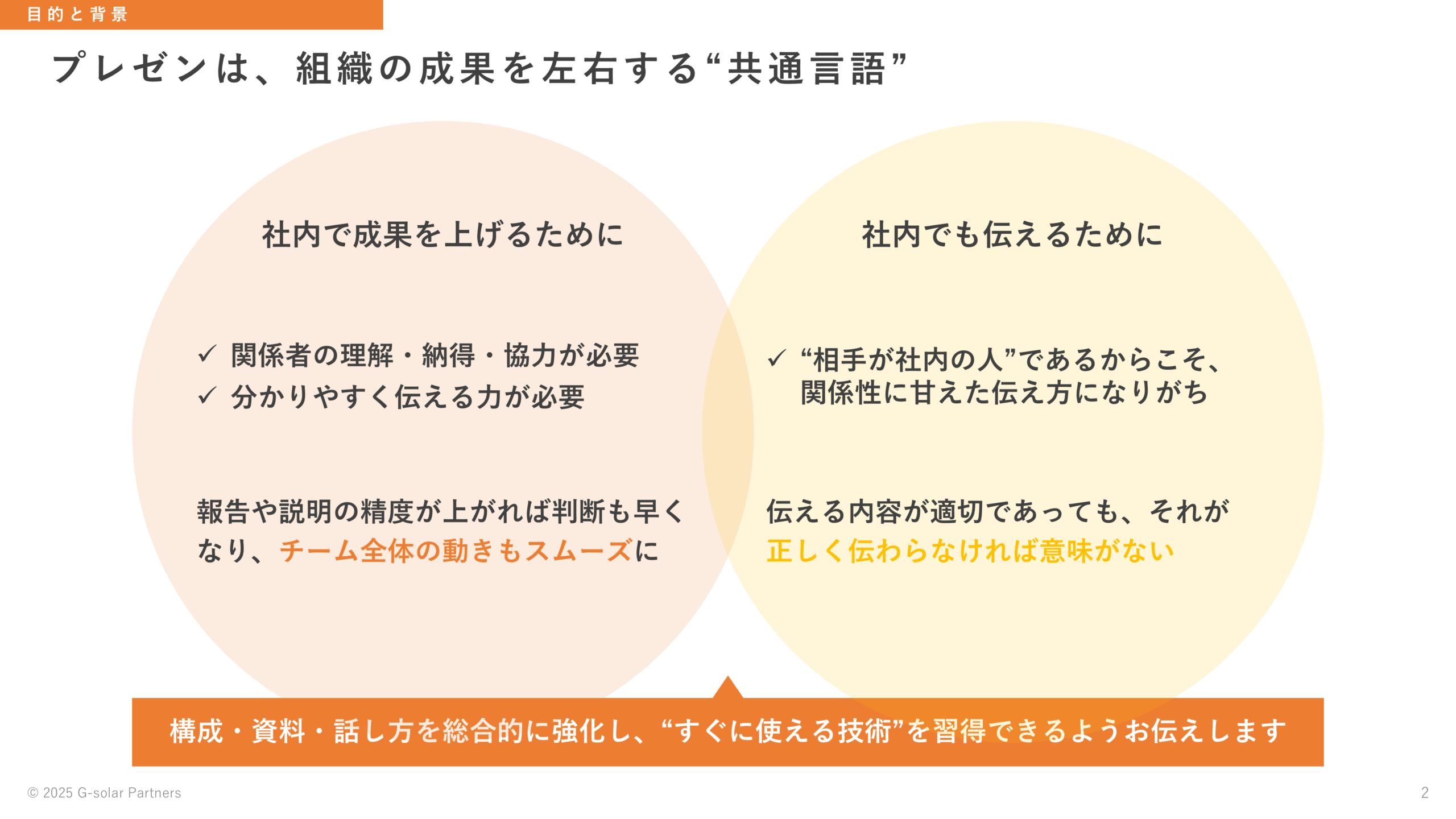 目的と背景

プレゼンは、組織の成果を左右する“共通言語”

社内で成果を上げるために

✓ 関係者の理解・納得・協力が必要
✓ 分かりやすく伝える力が必要

報告や説明の精度が上がれば判断も早くなり、チーム全体の動きもスムーズに

社内でも伝えるために

✓ “相手が社内の人”であるからこそ、関係性に甘えた伝え方になりがち

伝える内容が適切であっても、それが正しく伝わらなければ意味がない

構成・資料・話し方を総合的に強化し、“すぐに使える技術”を習得できるようお伝えします

© 2025 G-solar Partners

2